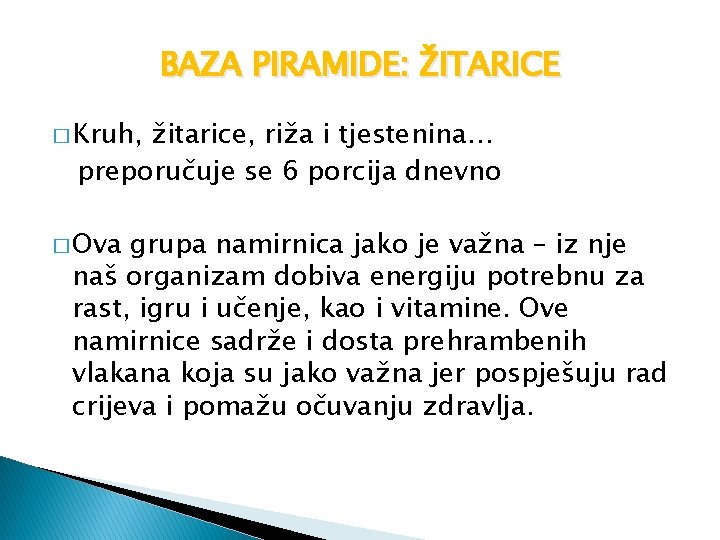 BAZA PIRAMIDE: ŽITARICE

□ Kruh, žitarice, riža i tjestenina...
preporučuje se 6 porcija dnevno

□ Ova grupa namirnica jako je važna – iz nje naš organizam dobiva energiju potrebnu za rast, igru i učenje, kao i vitamine. Ove namirnice sadrže i dosta prehrambenih vlakana koja su jako važna jer pospješuju rad crijeva i pomažu očuvanju zdravlja.